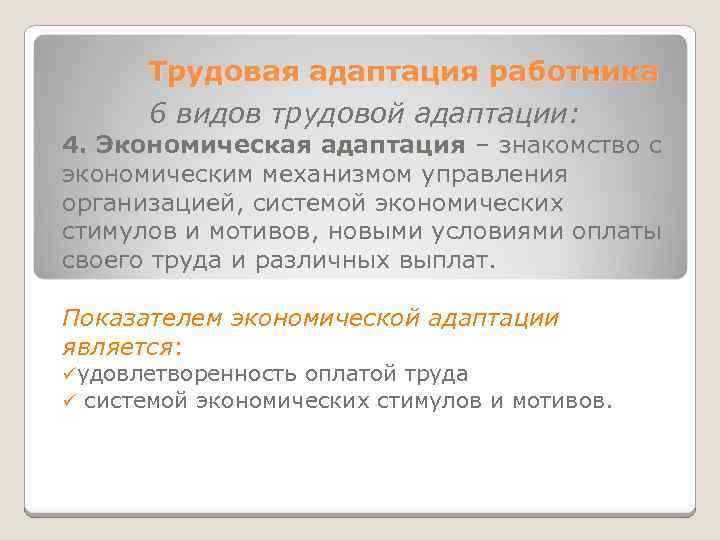 Трудовая адаптация работника

6 видов трудовой адаптации:

4. Экономическая адаптация – знакомство с экономическим механизмом управления организацией, системой экономических стимулов и мотивов, новыми условиями оплаты своего труда и различных выплат.

Показателем экономической адаптации является:

✓удовлетворенность оплатой труда

✓ системой экономических стимулов и мотивов.